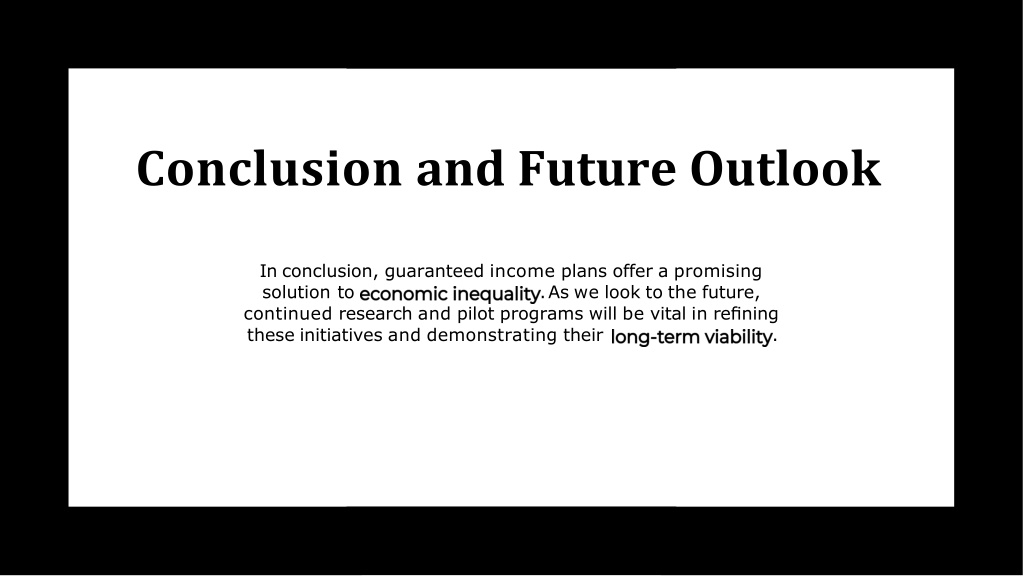 Conclusion and Future Outlook

In conclusion, guaranteed income plans offer a promising solution to economic inequality. As we look to the future, continued research and pilot programs will be vital in refining these initiatives and demonstrating their long-term viability.